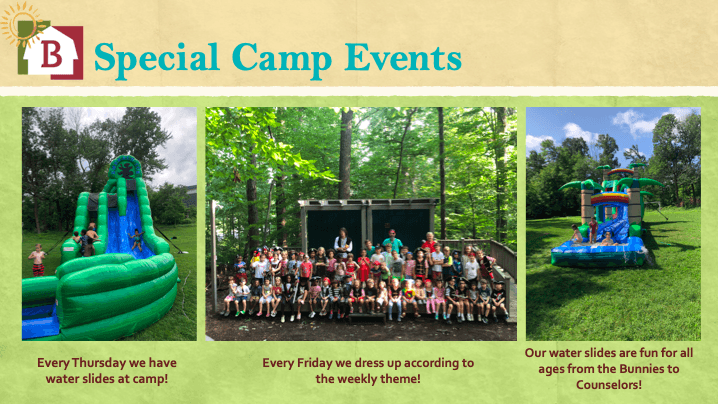 B

Special Camp Events

Every Thursday we have water slides at camp!

Every Friday we dress up according to the weekly theme!

Our water slides are fun for all ages from the Bunnies to Counselors!